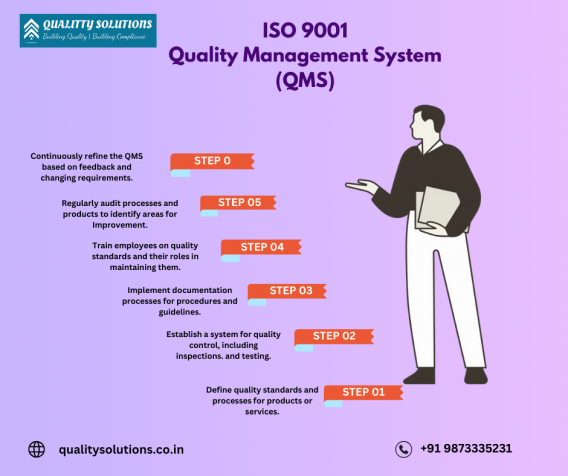 QUALITTY SOLUTIONS
Building Quality | Building Compliance

ISO 9001
Quality Management System
(QMS)

Continuously refine the QMS based on feedback and changing requirements.
STEP 0

Regularly audit processes and products to identify areas for Improvement.
STEP 05

Train employees on quality standards and their roles in maintaining them.
STEP 04

Implement documentation processes for procedures and guidelines.
STEP 03

Establish a system for quality control, including inspections. and testing.
STEP 02

Define quality standards and processes for products or services.
STEP 01

qualitysolutions.co.in

+91 9873335231